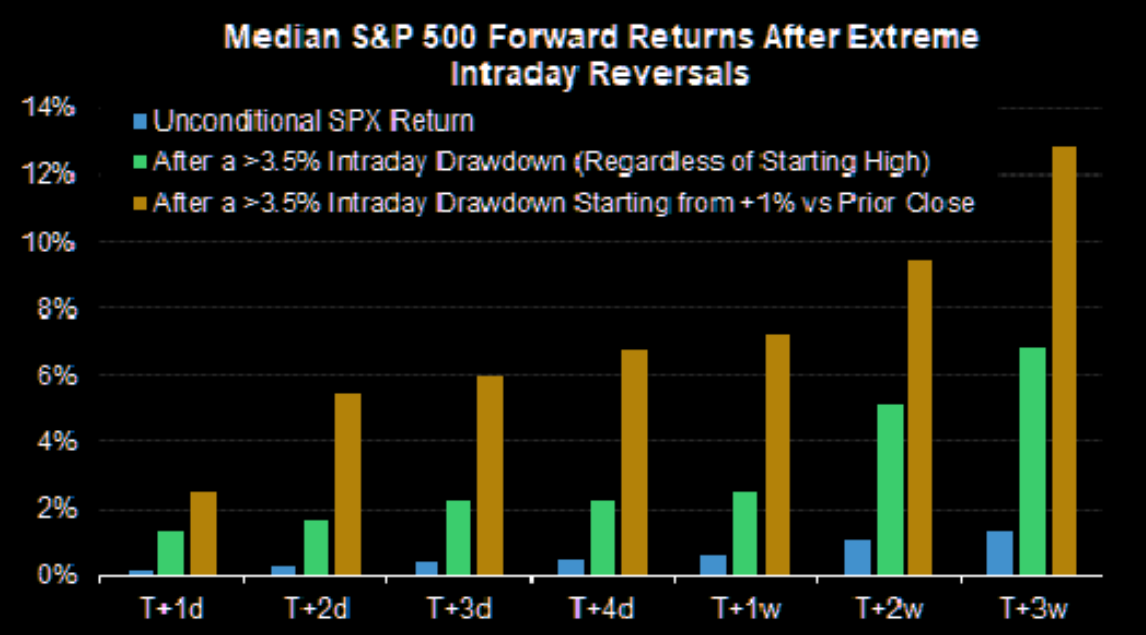 Median S&P 500 Forward Returns After Extreme Intraday Reversals

Unconditional SPX Return
After a >3.5% Intraday Drawdown (Regardless of Starting High)
After a >3.5% Intraday Drawdown Starting from +1% vs Prior Close

14%
12%
10%
8%
6%
4%
2%
0%

T+1d
T+2d
T+3d
T+4d
T+1w
T+2w
T+3w